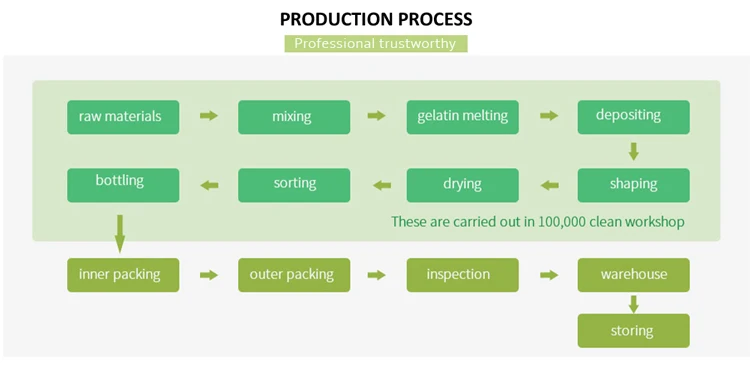 PRODUCTION PROCESS

Professional trustworthy

raw materials

mixing

gelatin melting

depositing

shaping

drying

sorting

bottling

These are carried out in 100,000 clean workshop

inner packing

outer packing

inspection

warehouse

storing